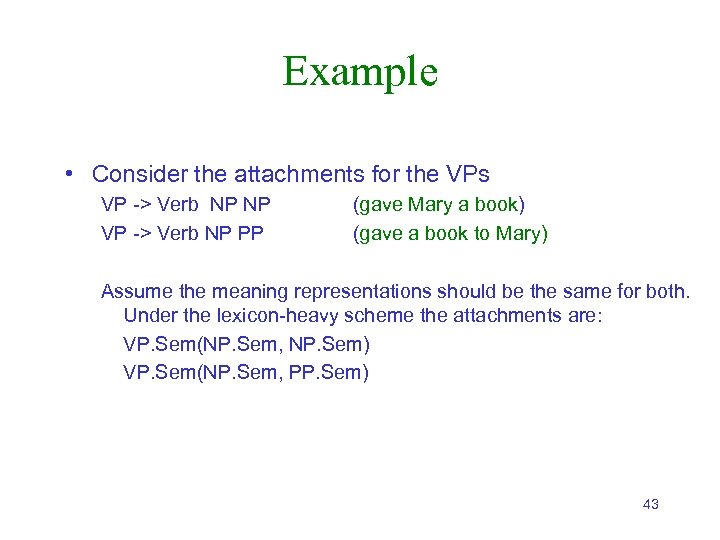 Example

• Consider the attachments for the VPs

VP -> Verb NP NP (gave Mary a book)

VP -> Verb NP PP (gave a book to Mary)

Assume the meaning representations should be the same for both. Under the lexicon-heavy scheme the attachments are:

VP.Sem(NP.Sem, NP.Sem)

VP.Sem(NP.Sem, PP.Sem)

43